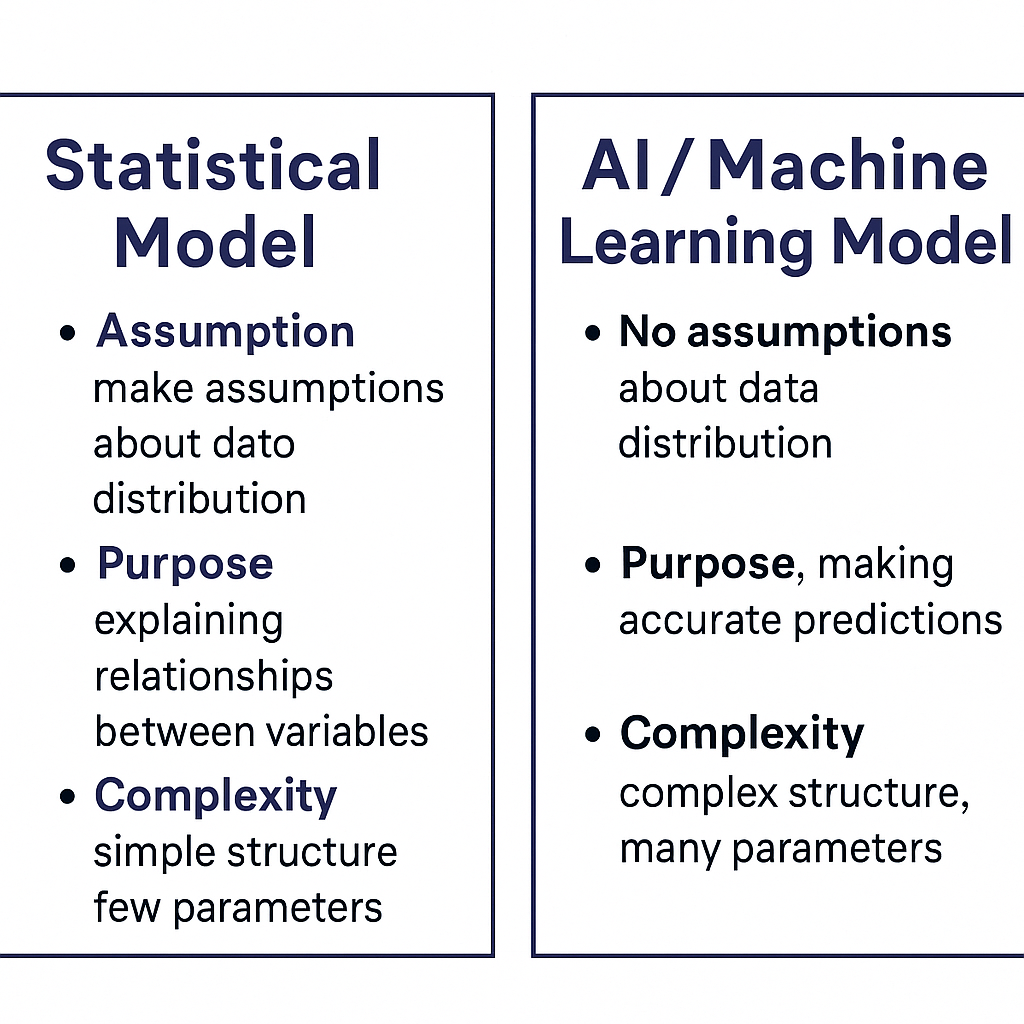 Statistical Model

• Assumption make assumptions about dato distribution

• Purpose explaining relationships between variables

• Complexity simple structure few parameters

AI / Machine Learning Model

• No assumptions about data distribution

• Purpose, making accurate predictions

• Complexity complex structure, many parameters